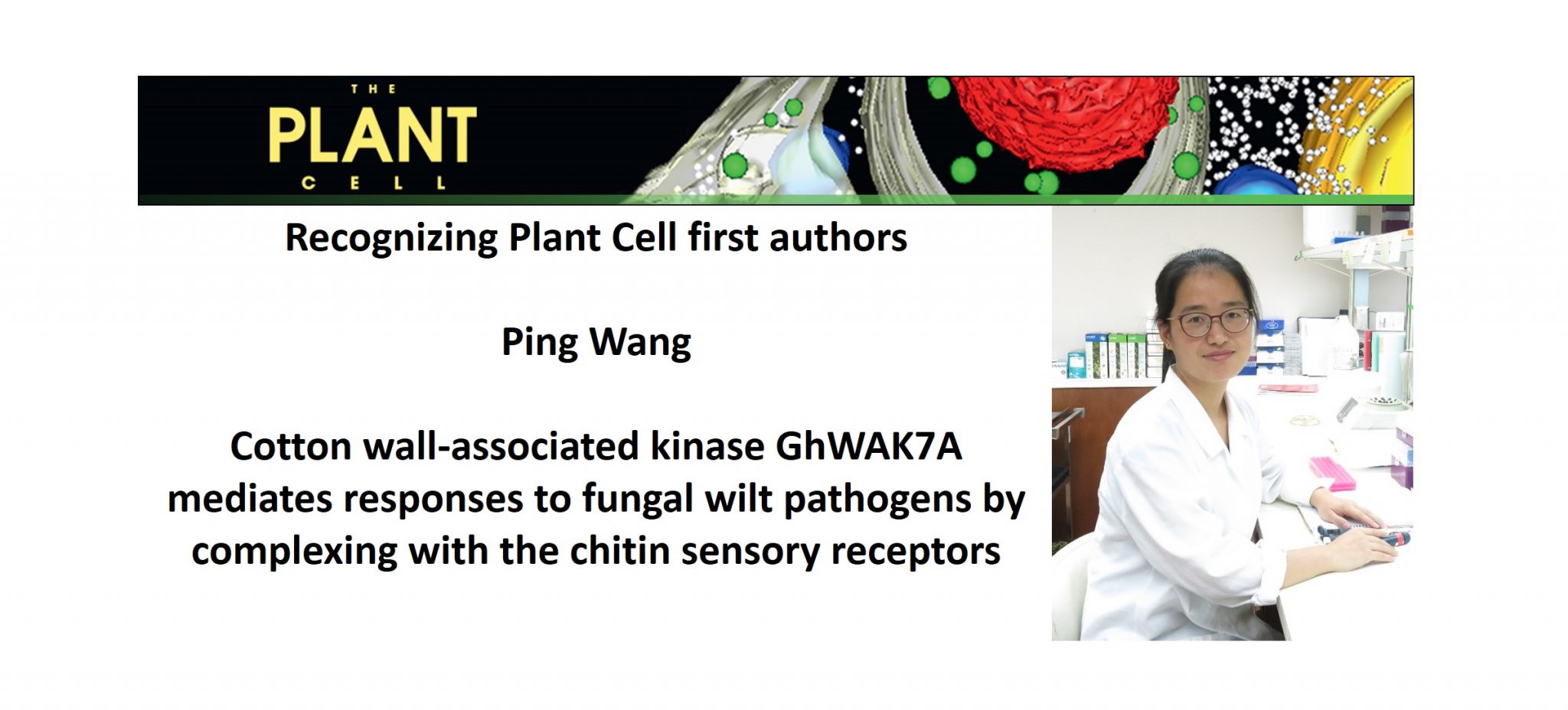 THE PLANT CELL

Recognizing Plant Cell first authors

Ping Wang

Cotton wall-associated kinase GhWAK7A mediates responses to fungal wilt pathogens by complexing with the chitin sensory receptors